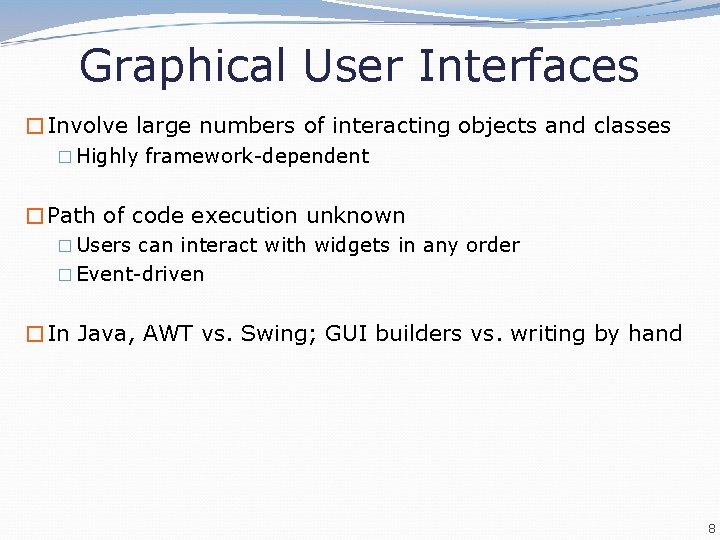 Graphical User Interfaces

□ Involve large numbers of interacting objects and classes
□ Highly framework-dependent

□ Path of code execution unknown
□ Users can interact with widgets in any order
□ Event-driven

□ In Java, AWT vs. Swing; GUI builders vs. writing by hand

8